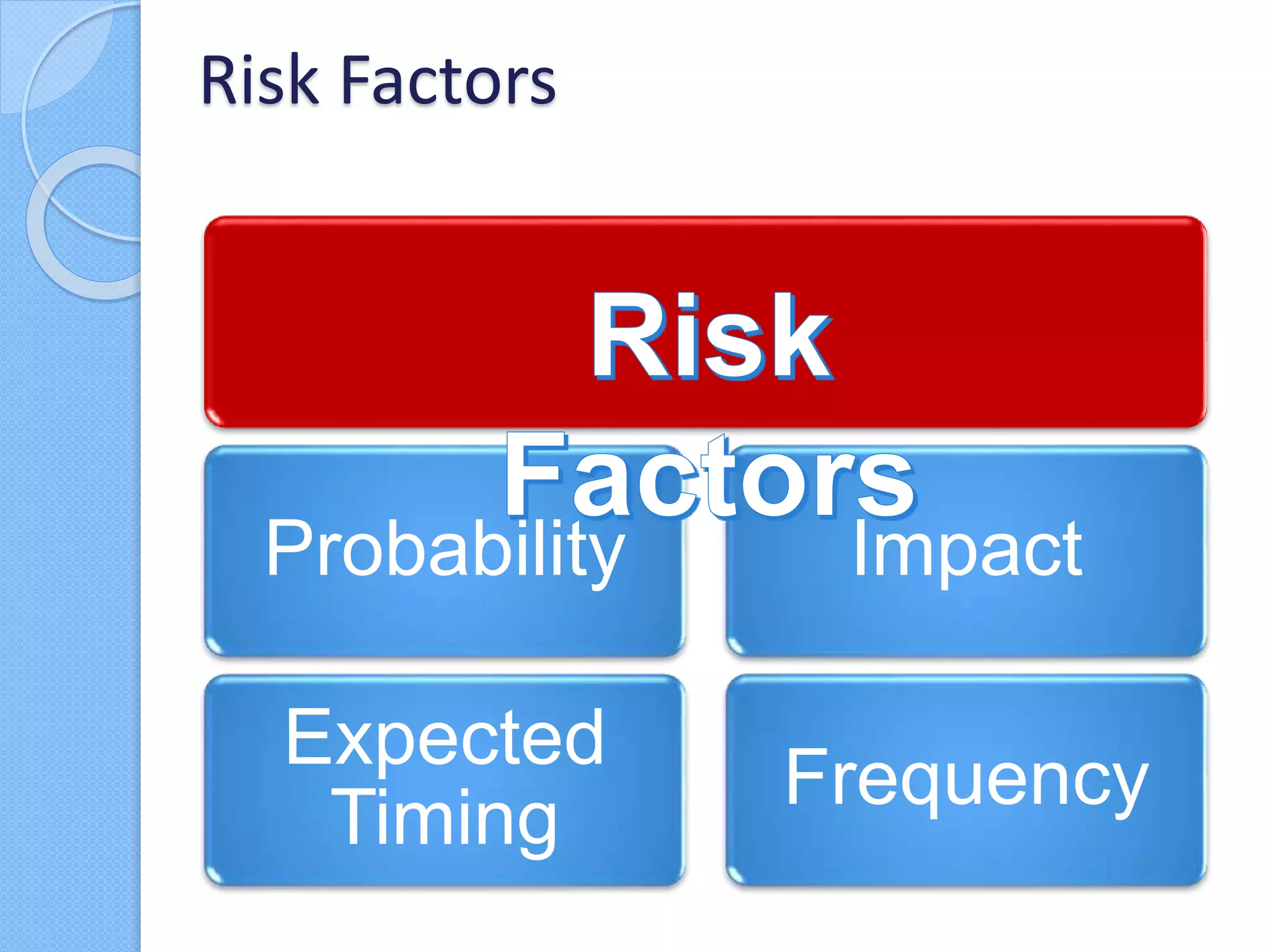 Risk Factors

Risk Factors

Probability

Impact

Expected Timing

Frequency